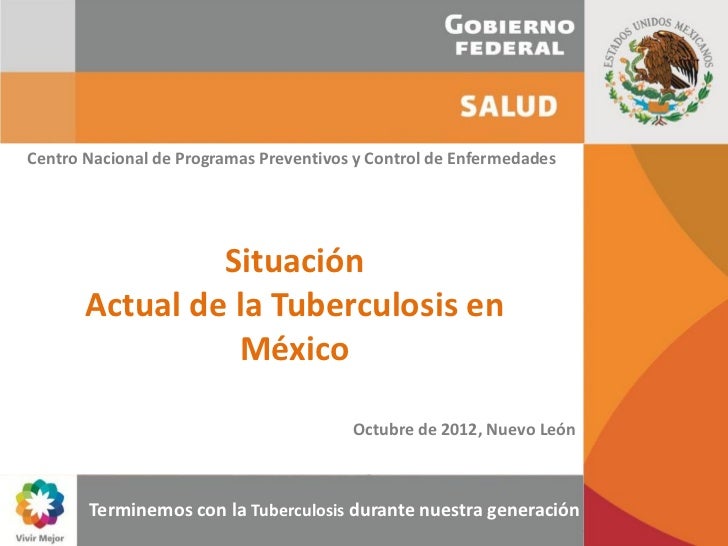 GOBIERNO FEDERAL

SALUD

ESTADOS UNIDOS MEXICANOS

Centro Nacional de Programas Preventivos y Control de Enfermedades

Situación
Actual de la Tuberculosis en
México

Octubre de 2012, Nuevo León

Vivir Mejor

Terminemos con la Tuberculosis durante nuestra generación